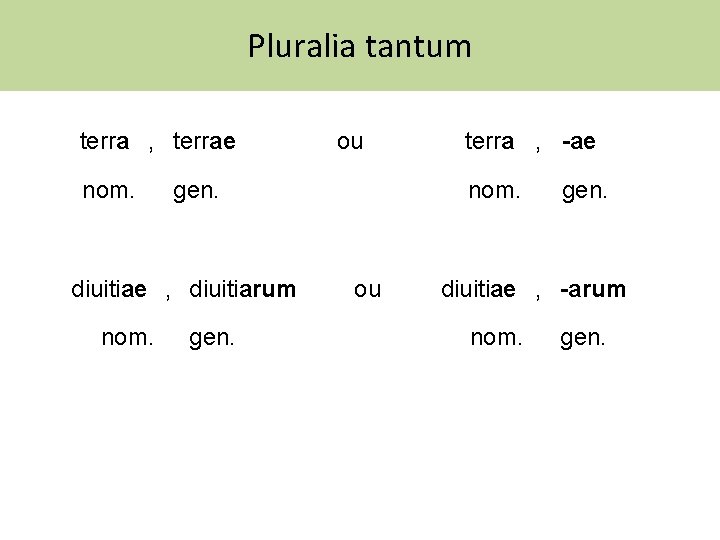 Pluralia tantum

terra , terrae ou terra , -ae

nom. gen. nom. gen.

diuitiae , diuitiarum ou diuitiae , -arum

nom. gen. nom. gen.